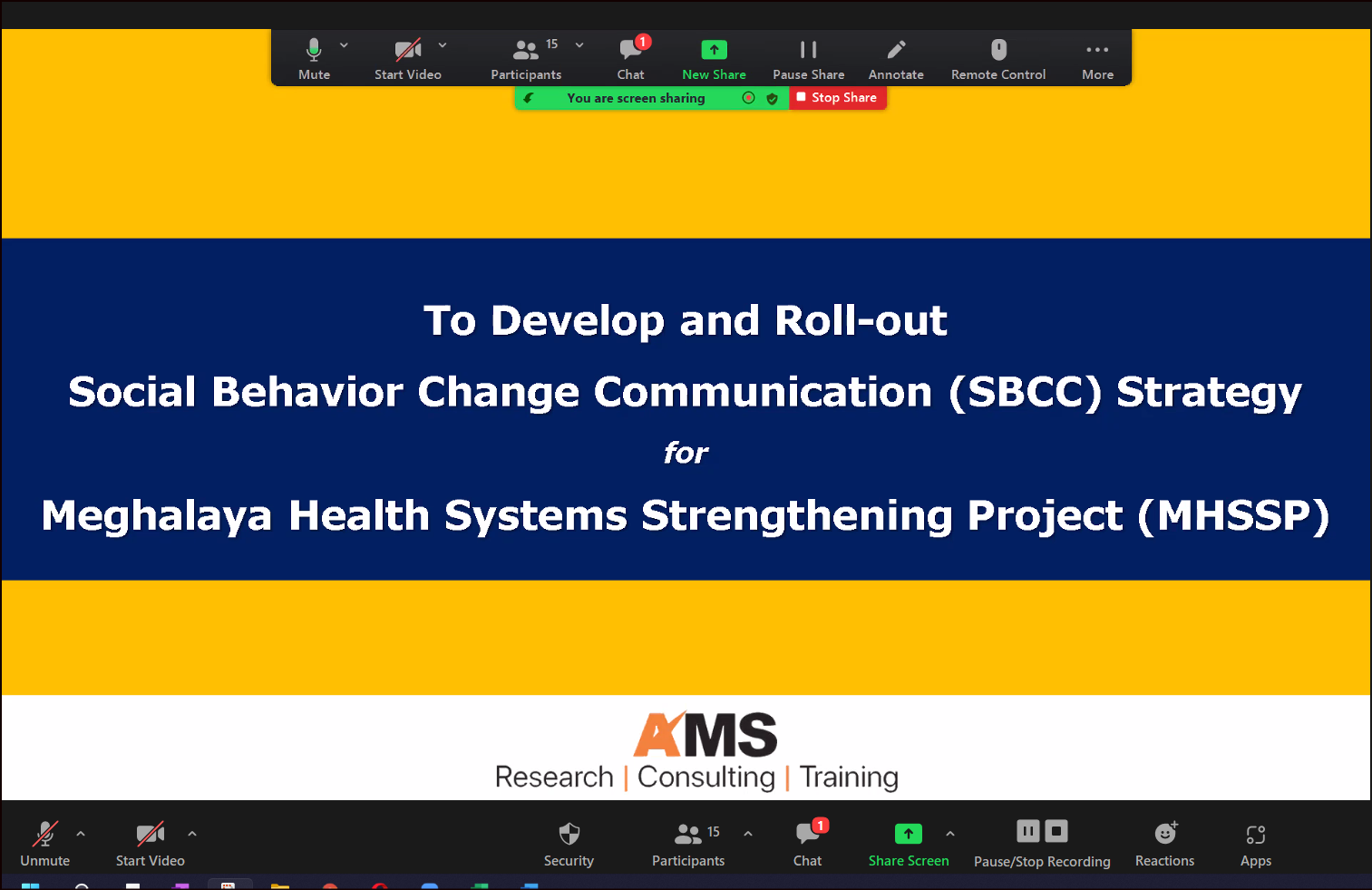 Mute Start Video 15 Participants 1 Chat New Share Pause Share Annotate Remote Control More

You are screen sharing Stop Share

To Develop and Roll-out

Social Behavior Change Communication (SBCC) Strategy

for

Meghalaya Health Systems Strengthening Project (MHSSP)

AMS

Research | Consulting | Training

Unmute Start Video Security 15 Participants 1 Chat Share Screen Pause/Stop Recording Reactions Apps